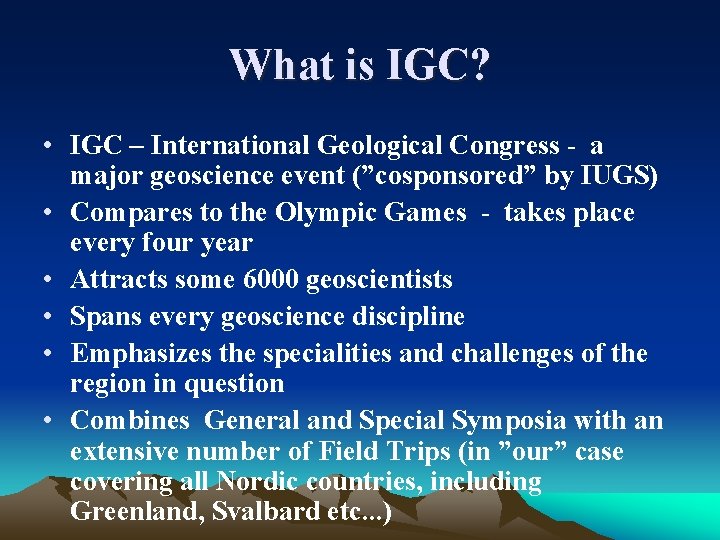 What is IGC?

• IGC – International Geological Congress - a major geoscience event (”cosponsored” by IUGS)
• Compares to the Olympic Games - takes place every four year
• Attracts some 6000 geoscientists
• Spans every geoscience discipline
• Emphasizes the specialities and challenges of the region in question
• Combines General and Special Symposia with an extensive number of Field Trips (in ”our” case covering all Nordic countries, including Greenland, Svalbard etc...)